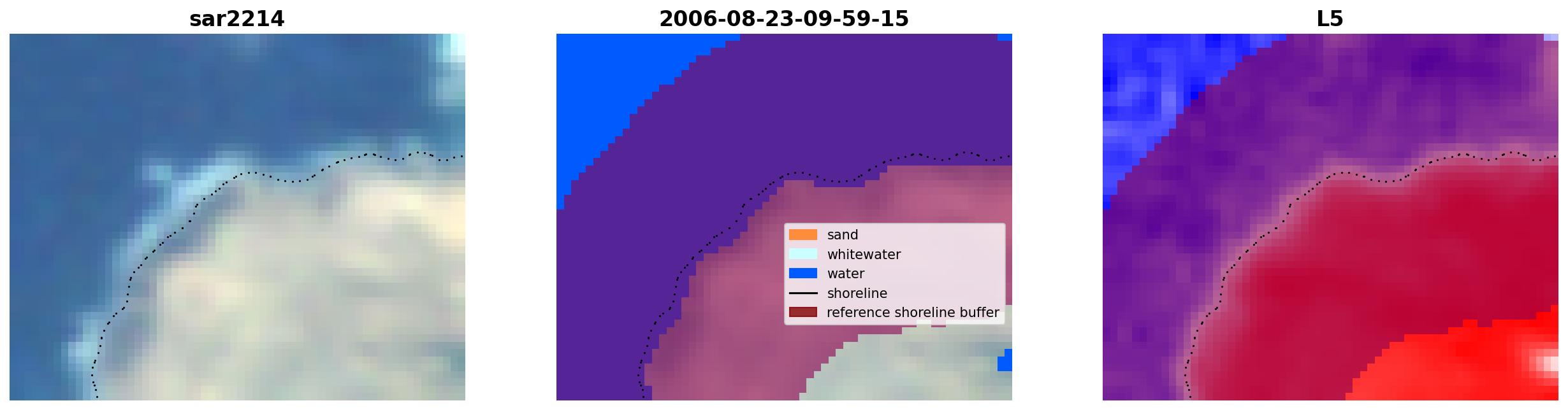 sar2214

2006-08-23-09-59-15

sand
whitewater
water
shoreline
reference shoreline buffer

L5